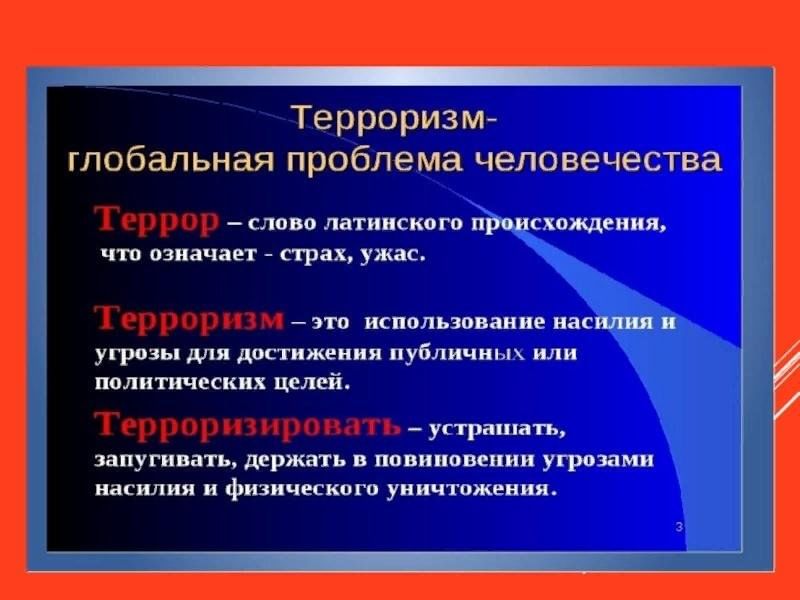 Терроризм-
глобальная проблема человечества

Террор – слово латинского происхождения, что означает - страх, ужас.

Терроризм – это использование насилия и угрозы для достижения публичных или политических целей.

Терроризировать – устрашать, запугивать, держать в повиновении угрозами насилия и физического уничтожения.

3